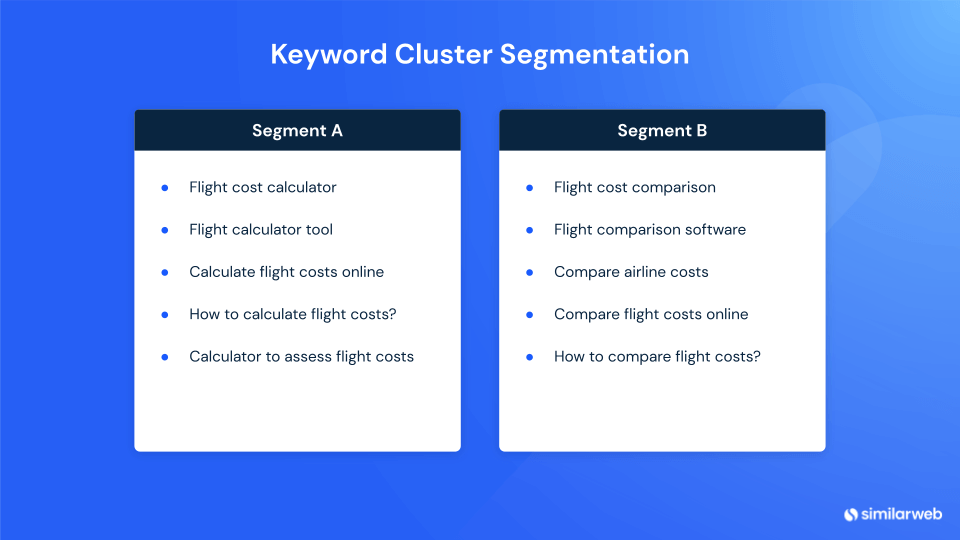 Keyword Cluster Segmentation

Segment A

- Flight cost calculator
- Flight calculator tool
- Calculate flight costs online
- How to calculate flight costs?
- Calculator to assess flight costs

Segment B

- Flight cost comparison
- Flight comparison software
- Compare airline costs
- Compare flight costs online
- How to compare flight costs?

similarweb